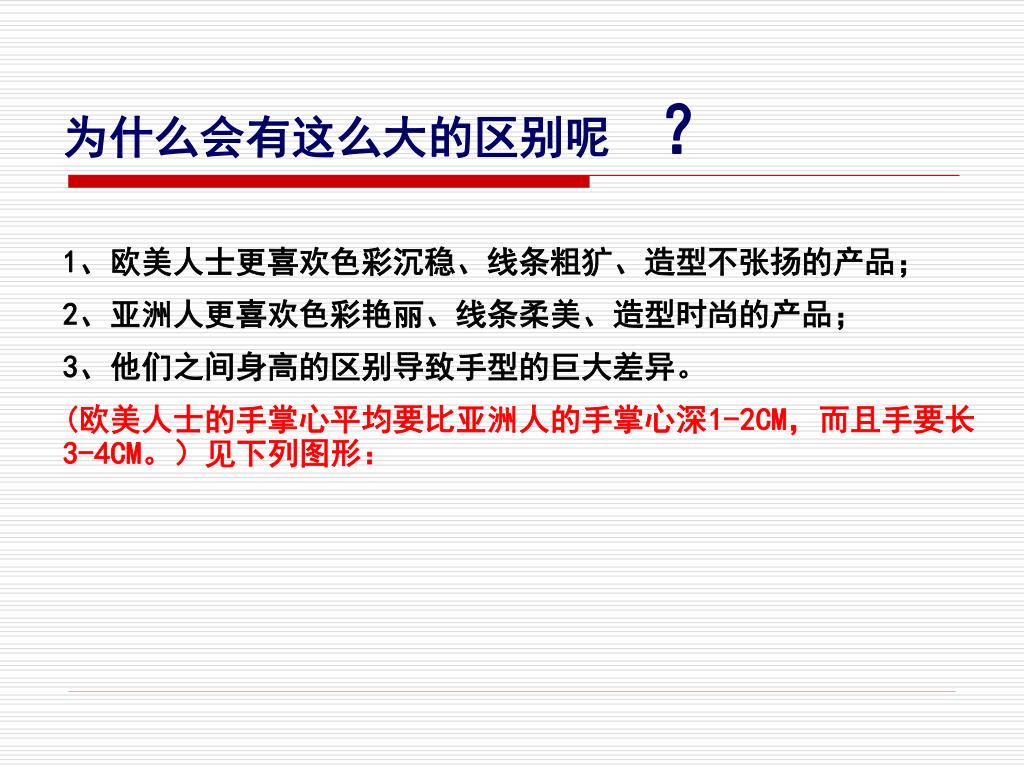 为什么会有这么大的区别呢 ？

1、欧美人士更喜欢色彩沉稳、线条粗犷、造型不张扬的产品；

2、亚洲人更喜欢色彩艳丽、线条柔美、造型时尚的产品；

3、他们之间身高的区别导致手型的巨大差异。

（欧美人士的手掌心平均要比亚洲人的手掌心深1-2CM，而且手要长3-4CM。）见下列图形：